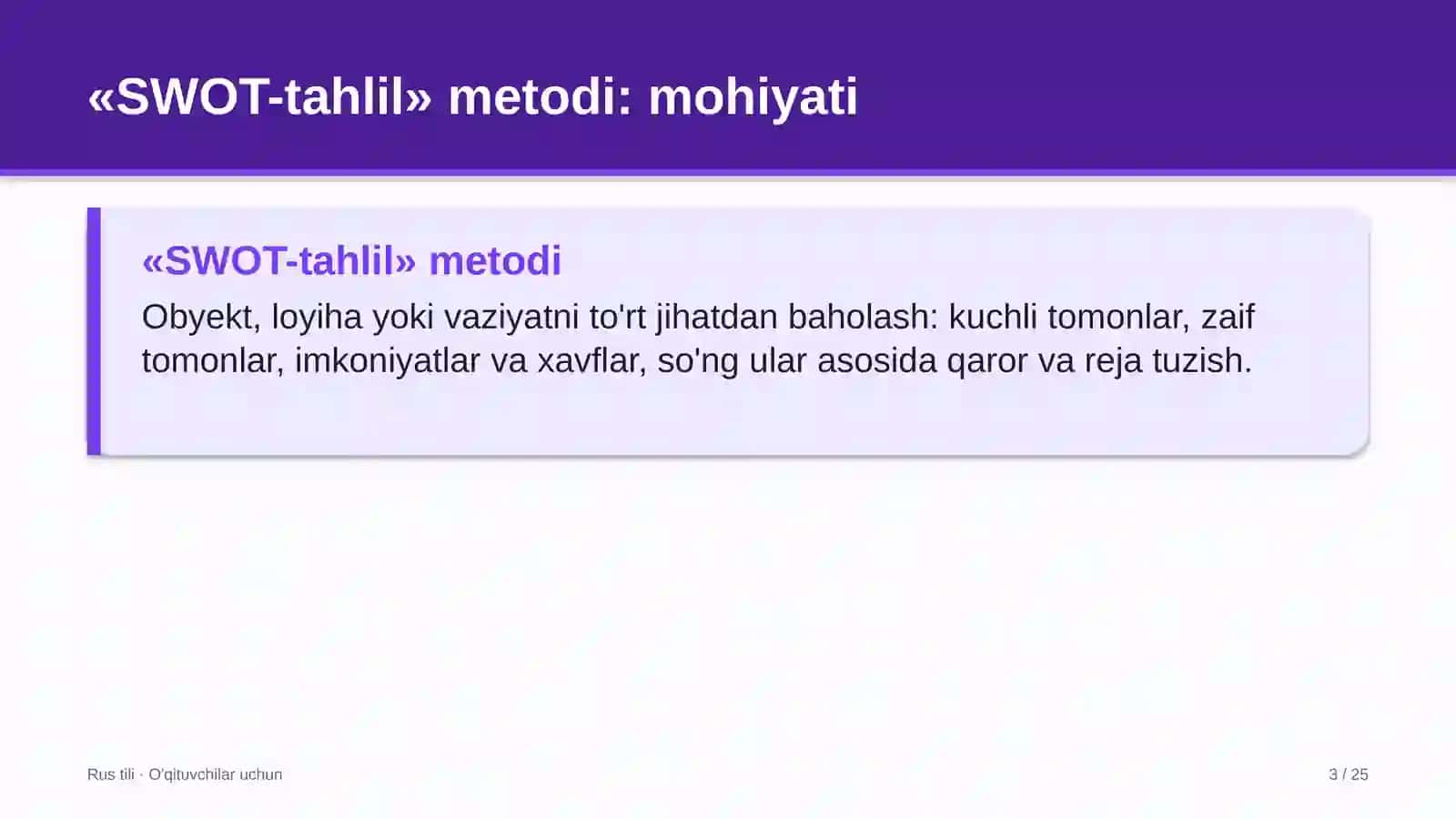 «SWOT-tahlil» metodi: mohiyati

«SWOT-tahlil» metodi

Obyekt, loyiha yoki vaziyatni to'rt jihatdan baholash: kuchli tomonlar, zaif tomonlar, imkoniyatlar va xavflar, so'ng ular asosida qaror va reja tuzish.

Rus tili · O'qituvchilar uchun

3 / 25